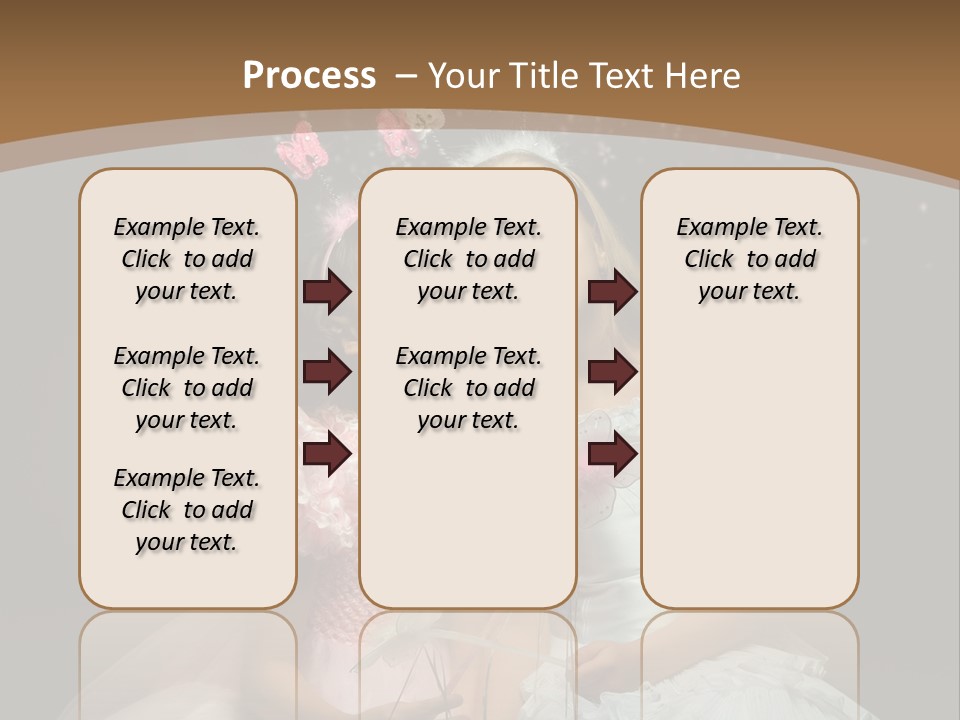 Process – Your Title Text Here

Example Text. Click to add your text.

Example Text. Click to add your text.

Example Text. Click to add your text.

Example Text. Click to add your text.

Example Text. Click to add your text.

Example Text. Click to add your text.